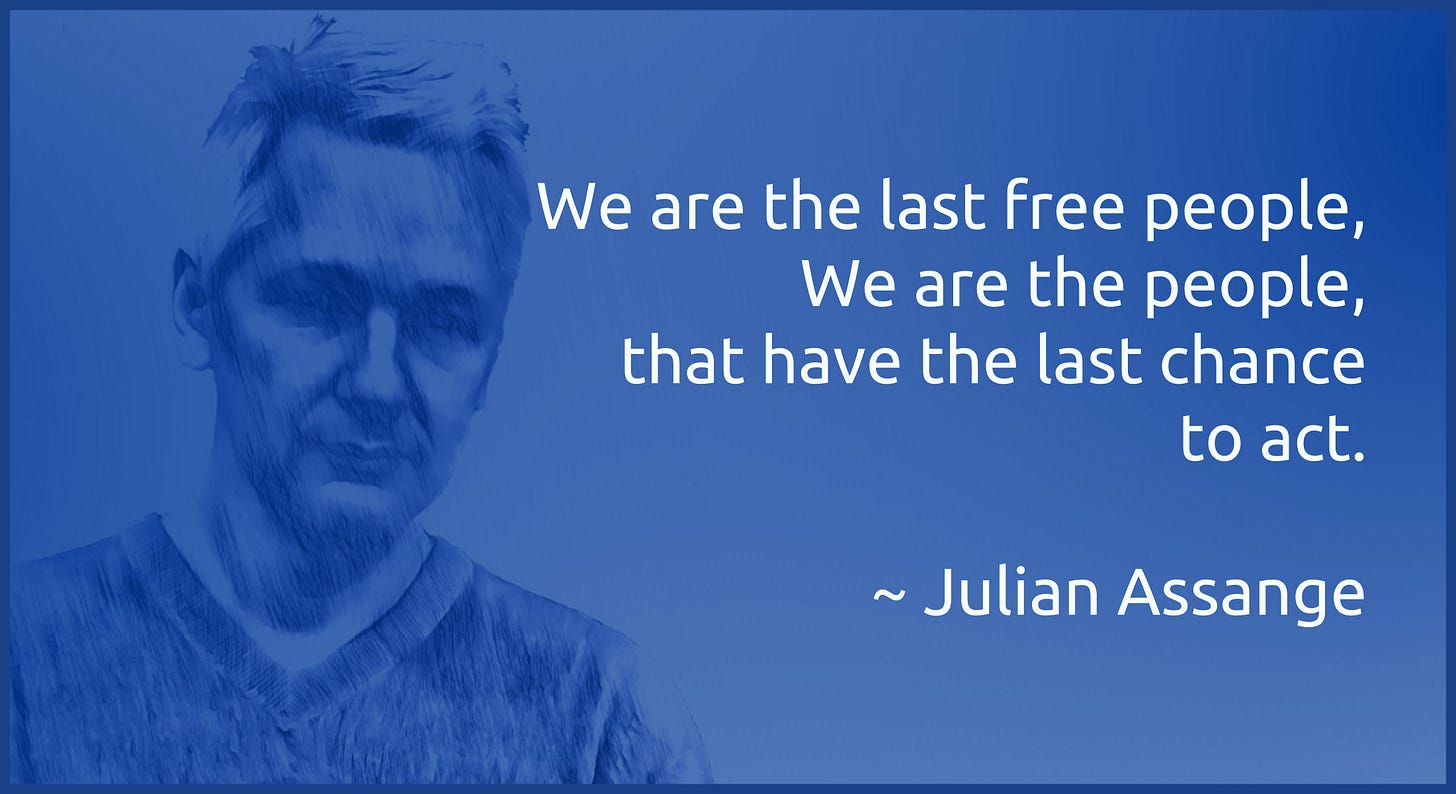 We are the last free people,
We are the people,
that have the last chance
to act.

~ Julian Assange